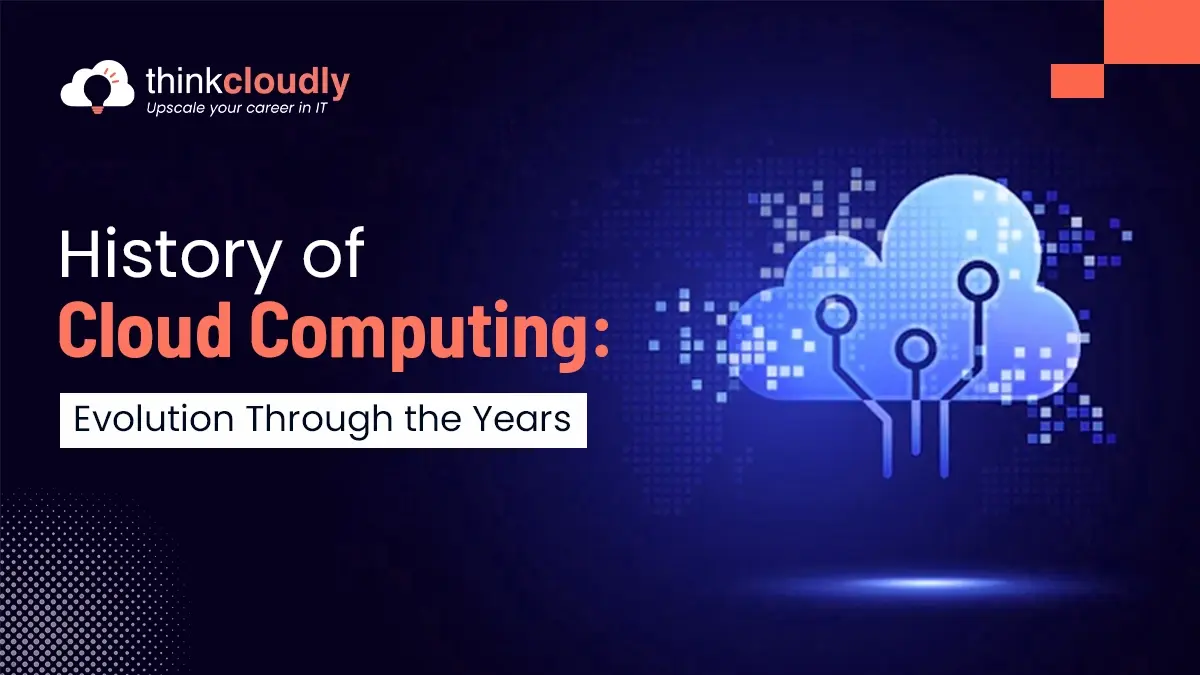 thinkcloudly
Upscale your career in IT

History of
Cloud Computing:
Evolution Through the Years